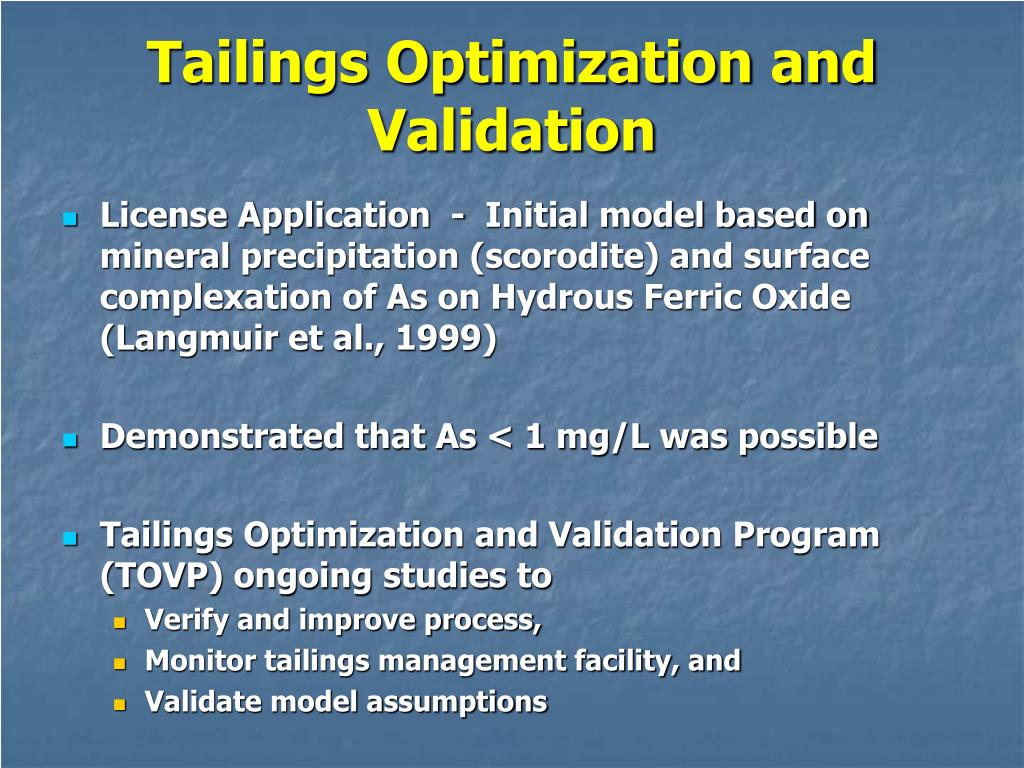 Tailings Optimization and Validation

License Application - Initial model based on mineral precipitation (scorodite) and surface complexation of As on Hydrous Ferric Oxide (Langmuir et al., 1999)

Demonstrated that As < 1 mg/L was possible

Tailings Optimization and Validation Program (TOVP) ongoing studies to
Verify and improve process,
Monitor tailings management facility, and
Validate model assumptions